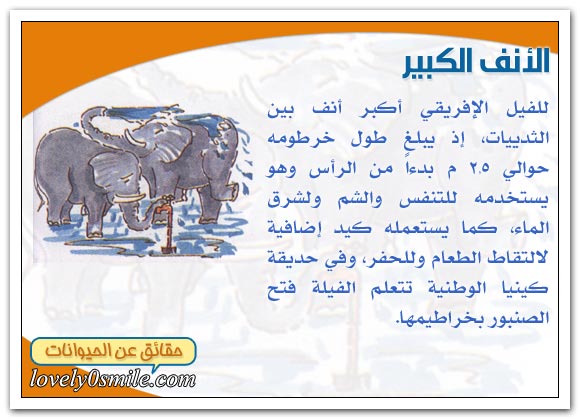 الأنف الكبير

للفيل الإفريقي أكبر أنف بين الثدييات، إذ يبلغ طول خرطومه حوالي ٢.٥ م بدءاً من الرأس وهو يستخدمه للتنفس والشم ولشرق الماء، كما يستعمله كيد إضافية لالتقاط الطعام وللحفر، وفي حديقة كينيا الوطنية تتعلم الفيلة فتح الصنبور بخراطيمها.

حقائق عن الحيوانات
lovely0smile.com